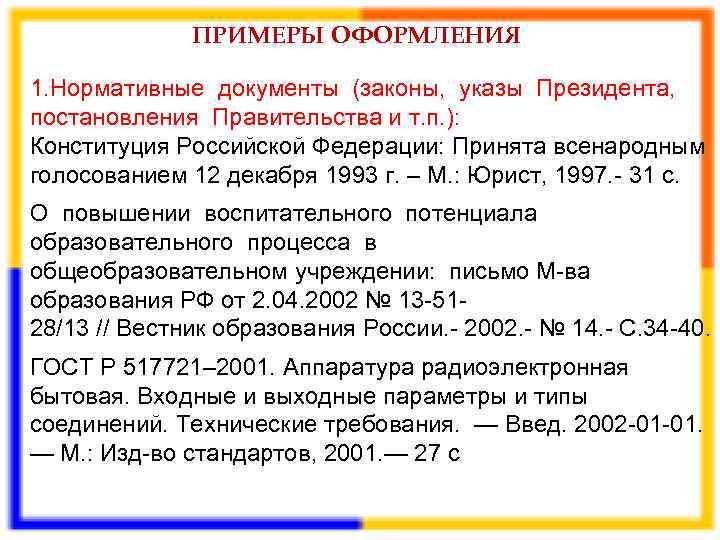 ПРИМЕРЫ ОФОРМЛЕНИЯ

1.Нормативные документы (законы, указы Президента, постановления Правительства и т.п.):
Конституция Российской Федерации: Принята всенародным голосованием 12 декабря 1993 г. – М.: Юрист, 1997.- 31 с.

О повышении воспитательного потенциала образовательного процесса в общеобразовательном учреждении: письмо М-ва образования РФ от 2.04.2002 № 13-51-28/13 // Вестник образования России.- 2002.- № 14.- С.34-40.

ГОСТ Р 517721–2001. Аппаратура радиоэлектронная бытовая. Входные и выходные параметры и типы соединений. Технические требования. — Введ. 2002-01-01. — М.: Изд-во стандартов, 2001.— 27 с